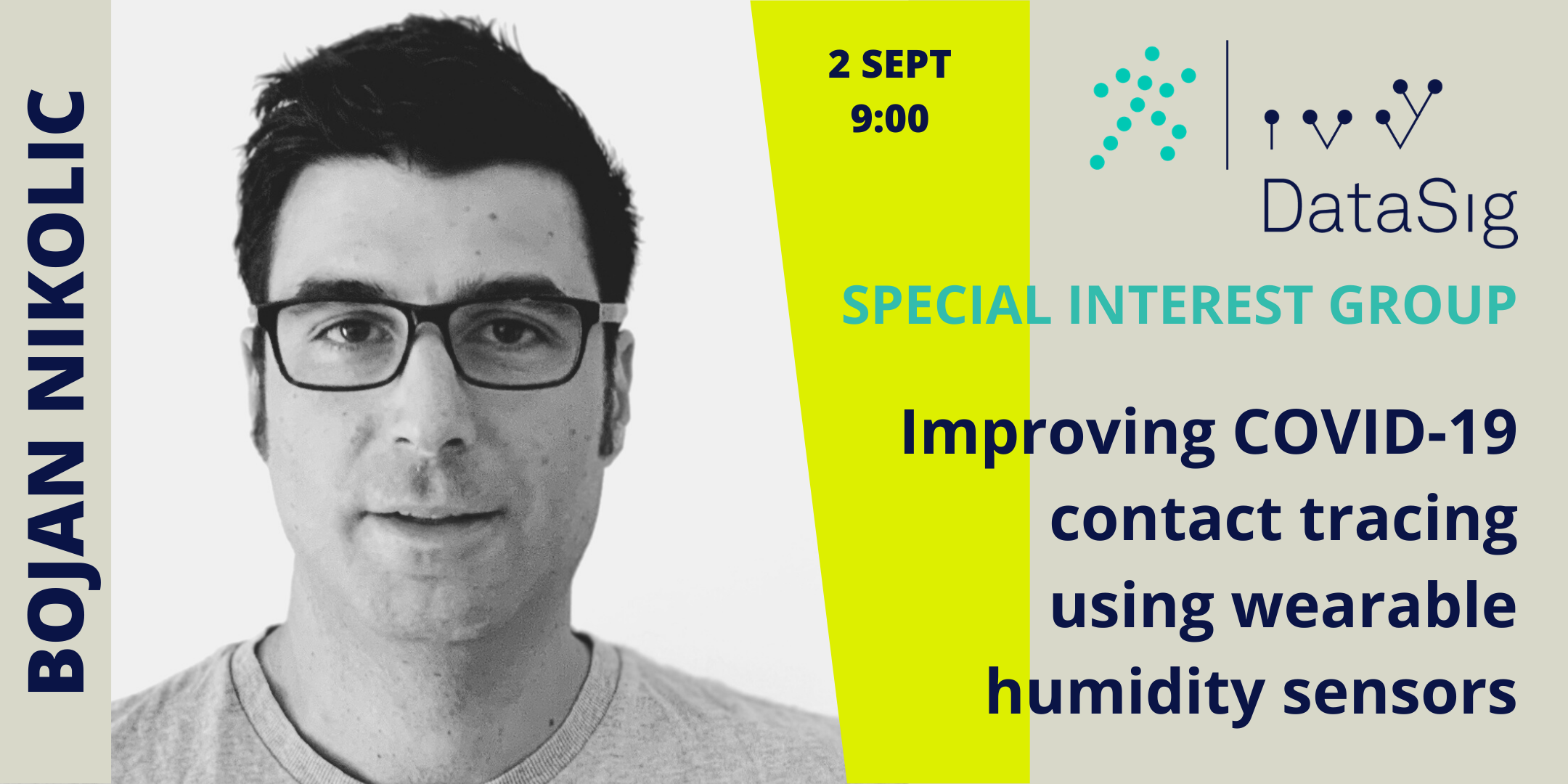 BOJAN NIKOLIC

2 SEPT
9:00

DataSıg

SPECIAL INTEREST GROUP

Improving COVID-19 contact tracing using wearable humidity sensors